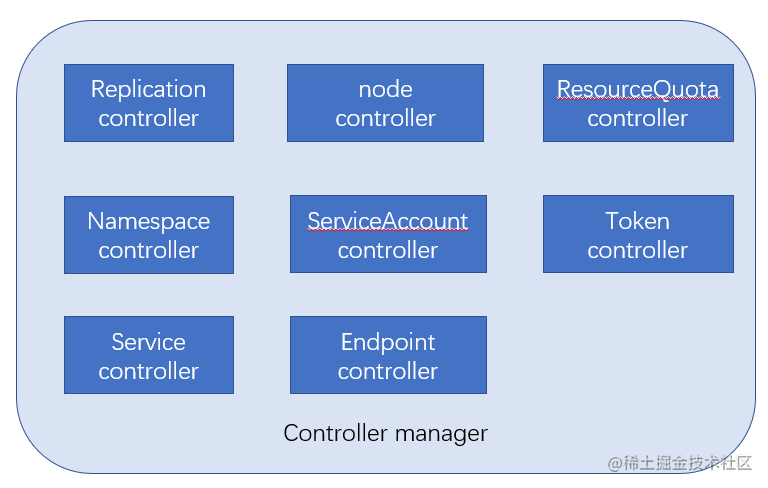 Replication controller

node controller

ResourceQuota controller

Namespace controller

ServiceAccount controller

Token controller

Service controller

Endpoint controller

Controller manager

@稀土掘金技术社区